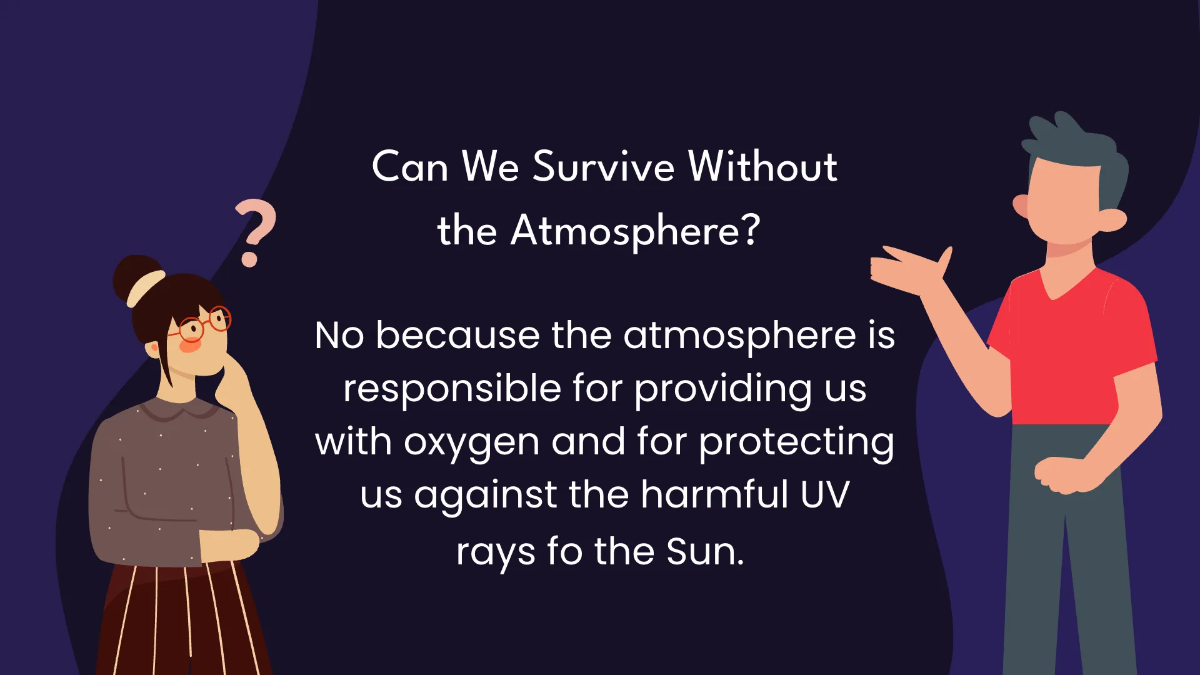 ?

Can We Survive Without the Atmosphere?

No because the atmosphere is responsible for providing us with oxygen and for protecting us against the harmful UV rays fo the Sun.